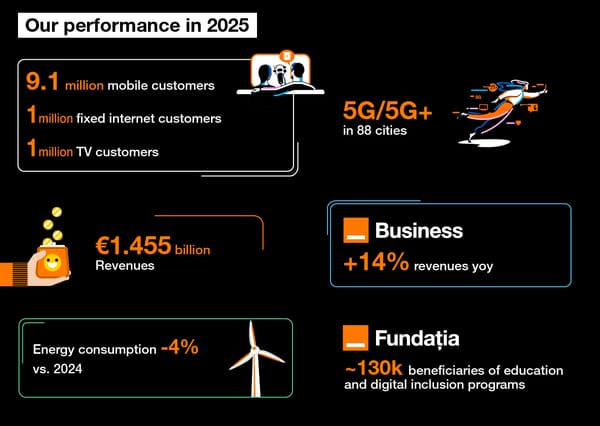 Our performance in 2025

9.1 million mobile customers

1 million fixed internet customers

1 million TV customers

5G/5G+
in 88 cities

€1.455 billion
Revenues

Business
+14% revenues yoy

Energy consumption -4%
vs. 2024

Fundația
~130k beneficiaries of education and digital inclusion programs